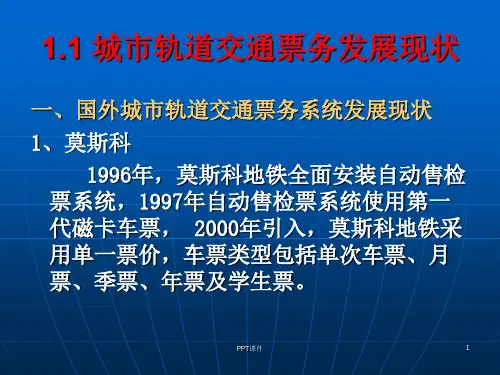 1.1 城市轨道交通票务发展现状

一、国外城市轨道交通票务系统发展现状

1、莫斯科

1996年，莫斯科地铁全面安装自动售检票系统，1997年自动售检票系统使用第一代磁卡车票， 2000年引入，莫斯科地铁采用单一票价，车票类型包括单次车票、月票、季票、年票及学生票。

PPT课件

1